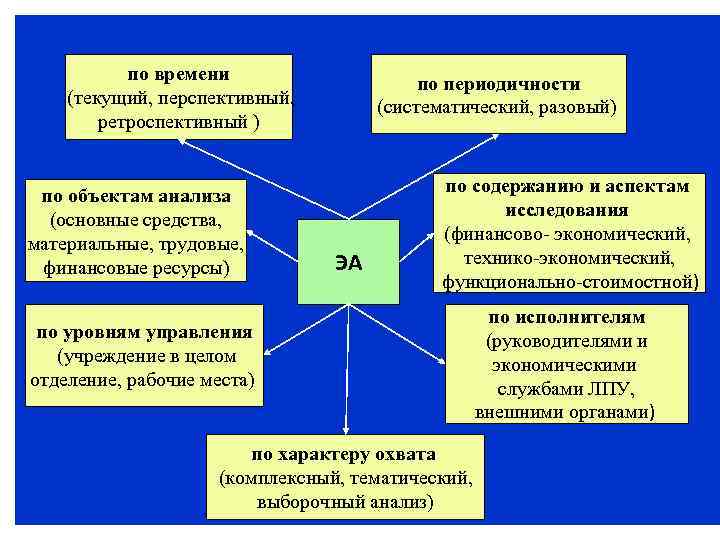 по времени
(текущий, перспективный, ретроспективный )

по периодичности
(систематический, разовый)

по объектам анализа
(основные средства, материальные, трудовые, финансовые ресурсы)

ЭА

по содержанию и аспектам исследования
(финансово- экономический, технико-экономический, функционально-стоимостной)

по уровням управления
(учреждение в целом отделение, рабочие места)

по исполнителям
(руководителями и экономическими службами ЛПУ, внешними органами)

по характеру охвата
(комплексный, тематический, выборочный анализ)